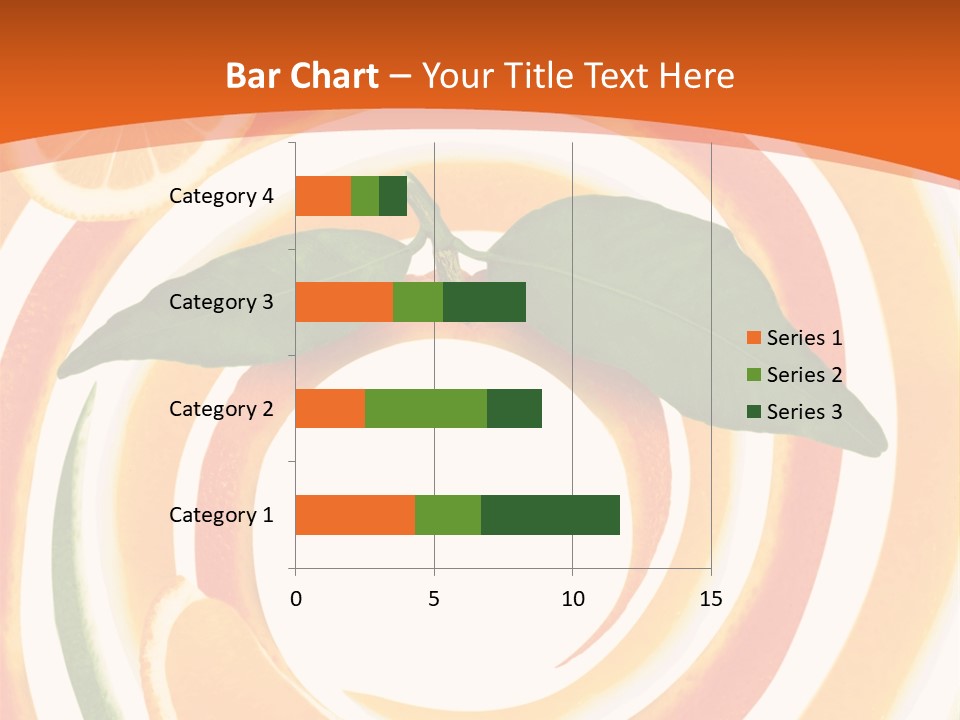 Bar Chart – Your Title Text Here

Category 4
Category 3
Category 2
Category 1

0
5
10
15

Series 1
Series 2
Series 3